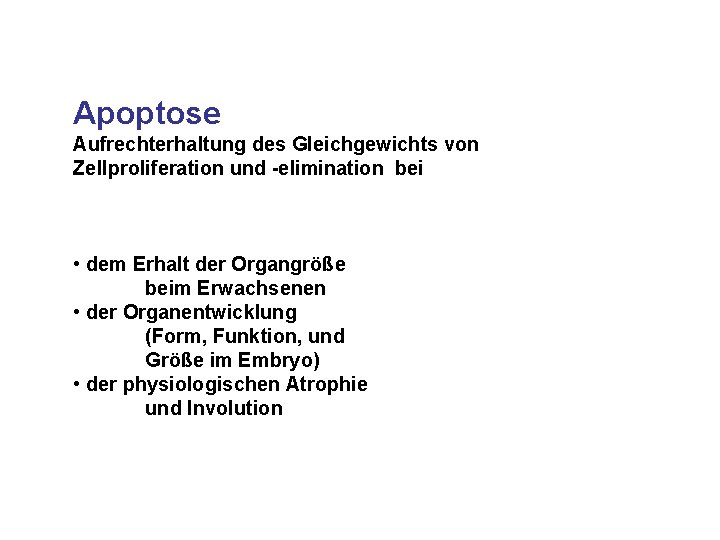 Apoptose
Aufrechterhaltung des Gleichgewichts von Zellproliferation und -elimination bei

• dem Erhalt der Organgröße beim Erwachsenen
• der Organentwicklung (Form, Funktion, und Größe im Embryo)
• der physiologischen Atrophie und Involution